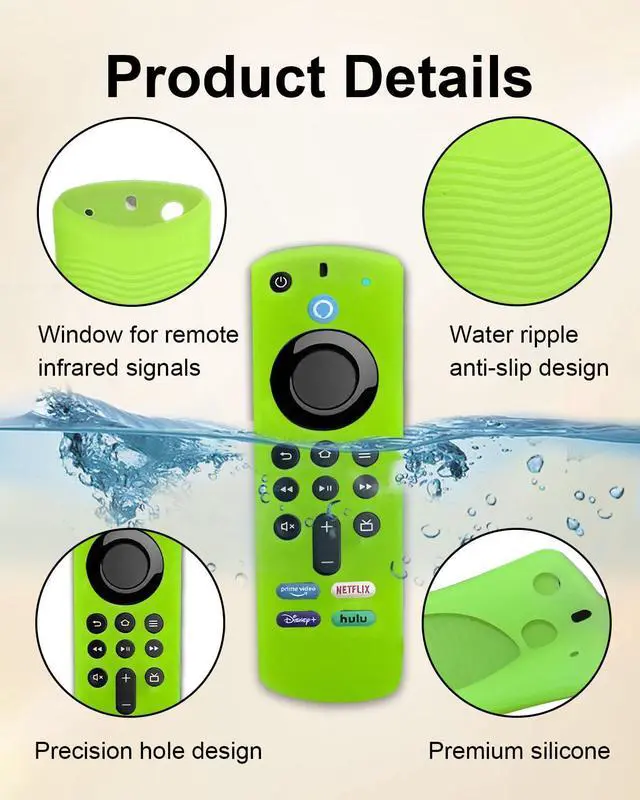 Product Details

Window for remote infrared signals

Water ripple anti-slip design

prime video

NETFLIX

Disney+

hulu

Precision hole design

Premium silicone